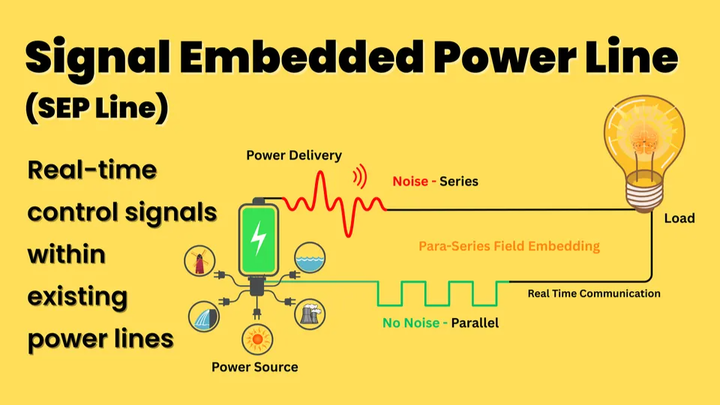 Signal Embedded Power Line
(SEP Line)

Real-time control signals within existing power lines

Power Delivery

Noise - Series

Load

Para-Series Field Embedding

Real Time Communication

No Noise - Parallel

Power Source